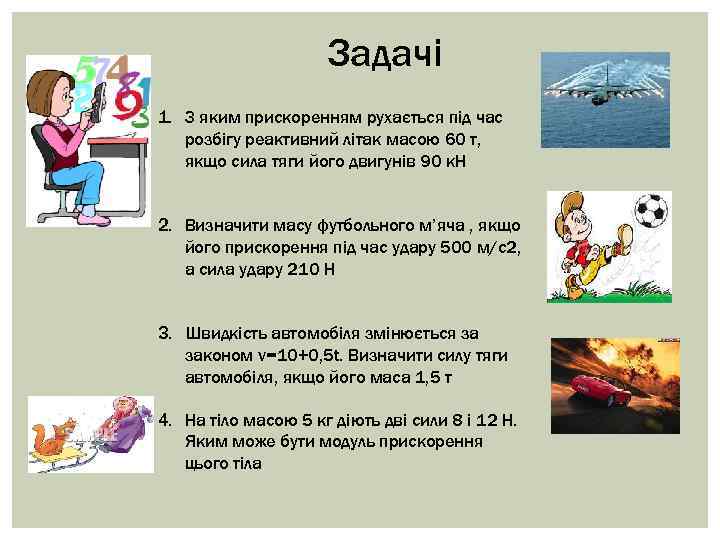 Задачі

1. З яким прискоренням рухається під час розбігу реактивний літак масою 60 т, якщо сила тяги його двигунів 90 кН

2. Визначити масу футбольного м'яча , якщо його прискорення під час удару 500 м/с2, а сила удару 210 Н

3. Швидкість автомобіля змінюється за законом v=10+0,5t. Визначити силу тяги автомобіля, якщо його маса 1,5 т

4. На тіло масою 5 кг діють дві сили 8 і 12 Н. Яким може бути модуль прискорення цього тіла